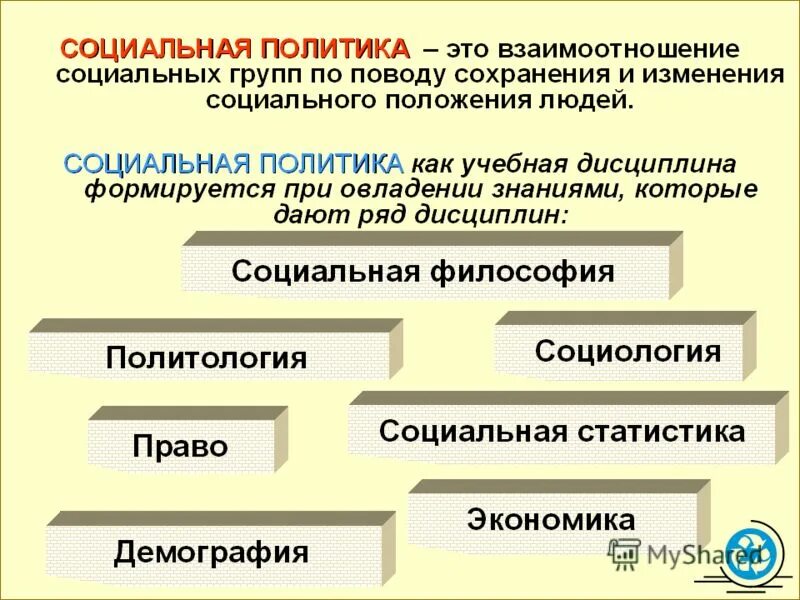 СОЦИАЛЬНАЯ ПОЛИТИКА – это взаимоотношение социальных групп по поводу сохранения и изменения социального положения людей.

СОЦИАЛЬНАЯ ПОЛИТИКА как учебная дисциплина формируется при овладении знаниями, которые дают ряд дисциплин:

Социальная философия

Политология

Социология

Право

Социальная статистика

Экономика

Демография

MyShared